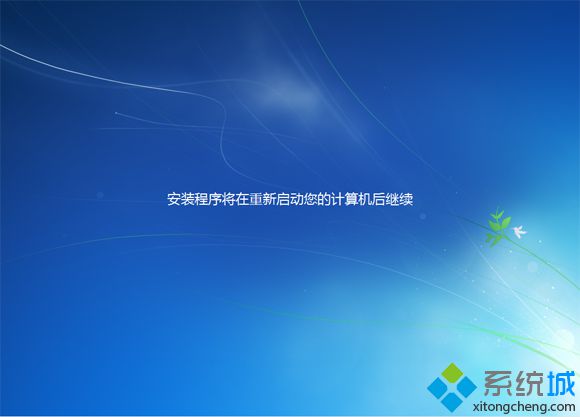 安装程序将在重新启动您的计算机后继续

系统城
xitongcheng.com